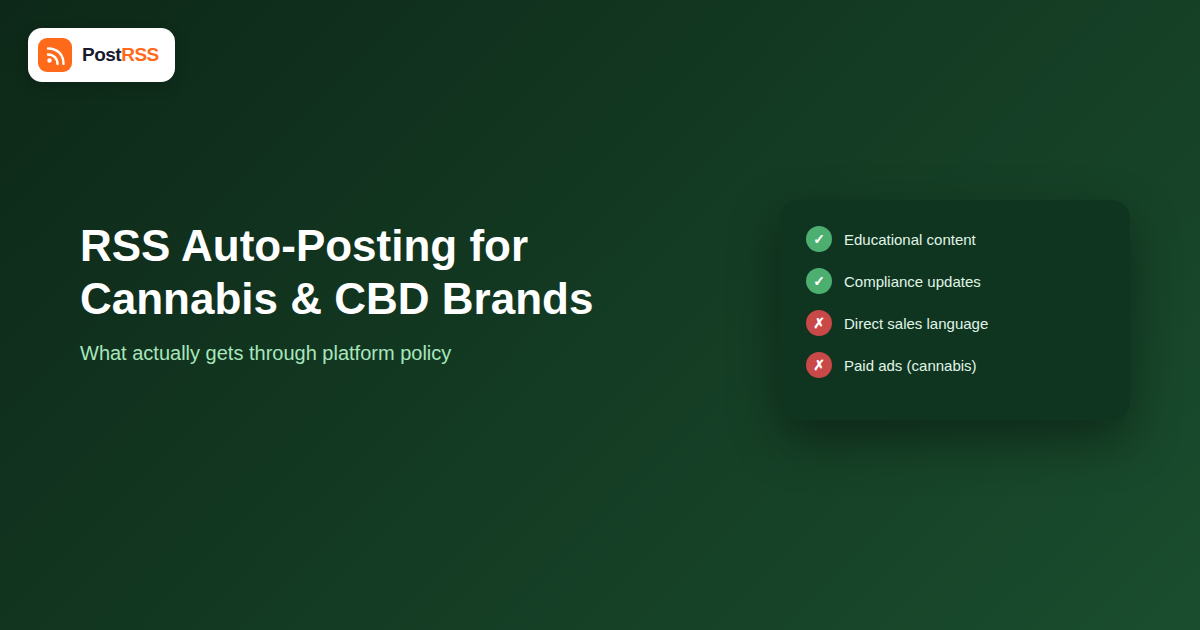 PostRSS

RSS Auto-Posting for Cannabis & CBD Brands

What actually gets through platform policy

✓ Educational content
✓ Compliance updates
✗ Direct sales language
✗ Paid ads (cannabis)